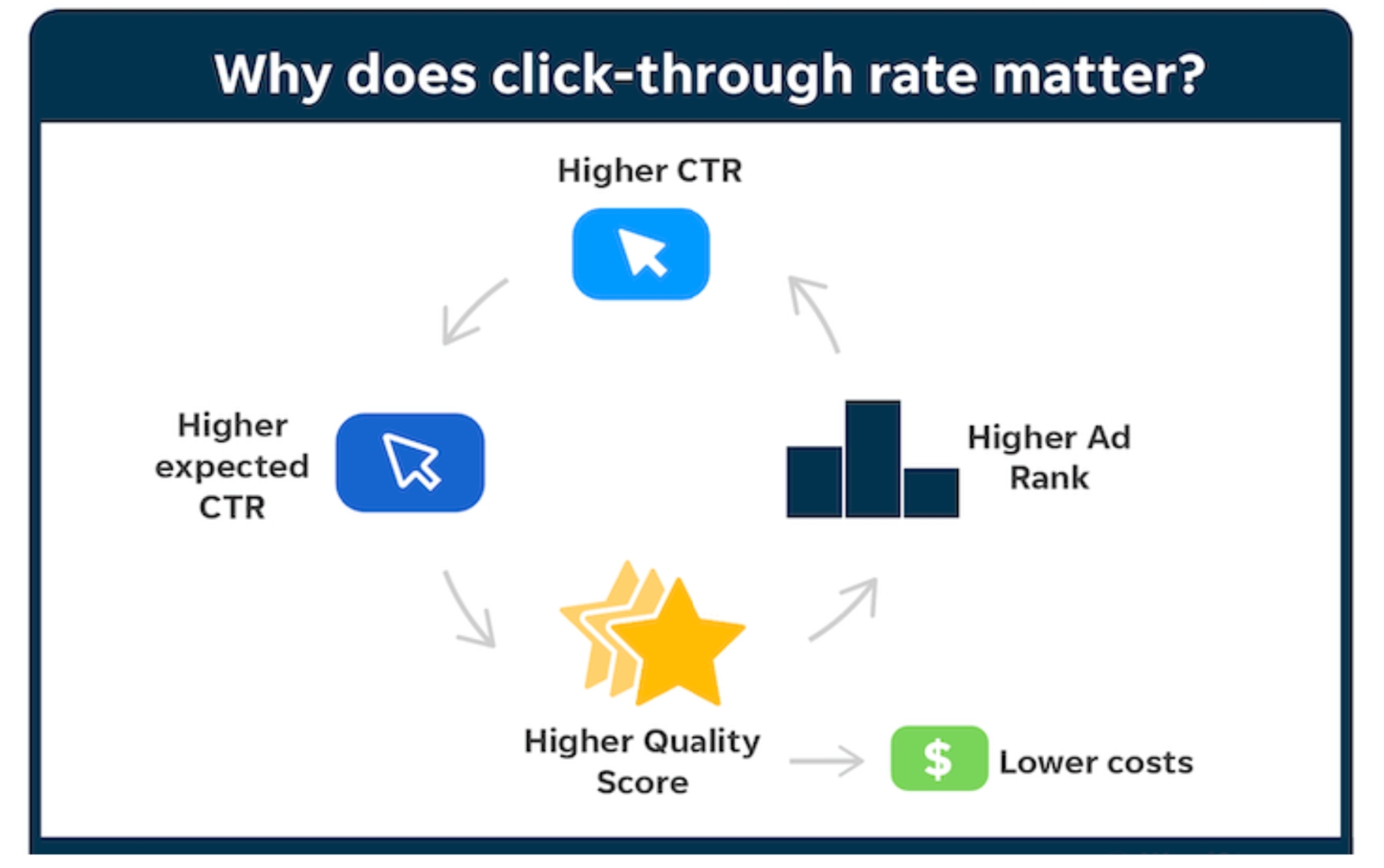 Why does click-through rate matter?

Higher CTR

Higher expected CTR

Higher Ad Rank

Higher Quality Score

$

Lower costs